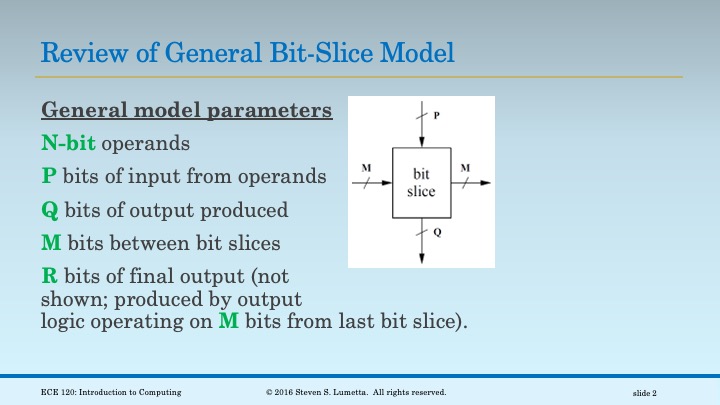 Review of General Bit-Slice Model

General model parameters

N-bit operands

P bits of input from operands

Q bits of output produced

M bits between bit slices

R bits of final output (not shown; produced by output logic operating on M bits from last bit slice).

P

M

bit slice

M

Q

ECE 120: Introduction to Computing

© 2016 Steven S. Lumetta. All rights reserved.

slide 2